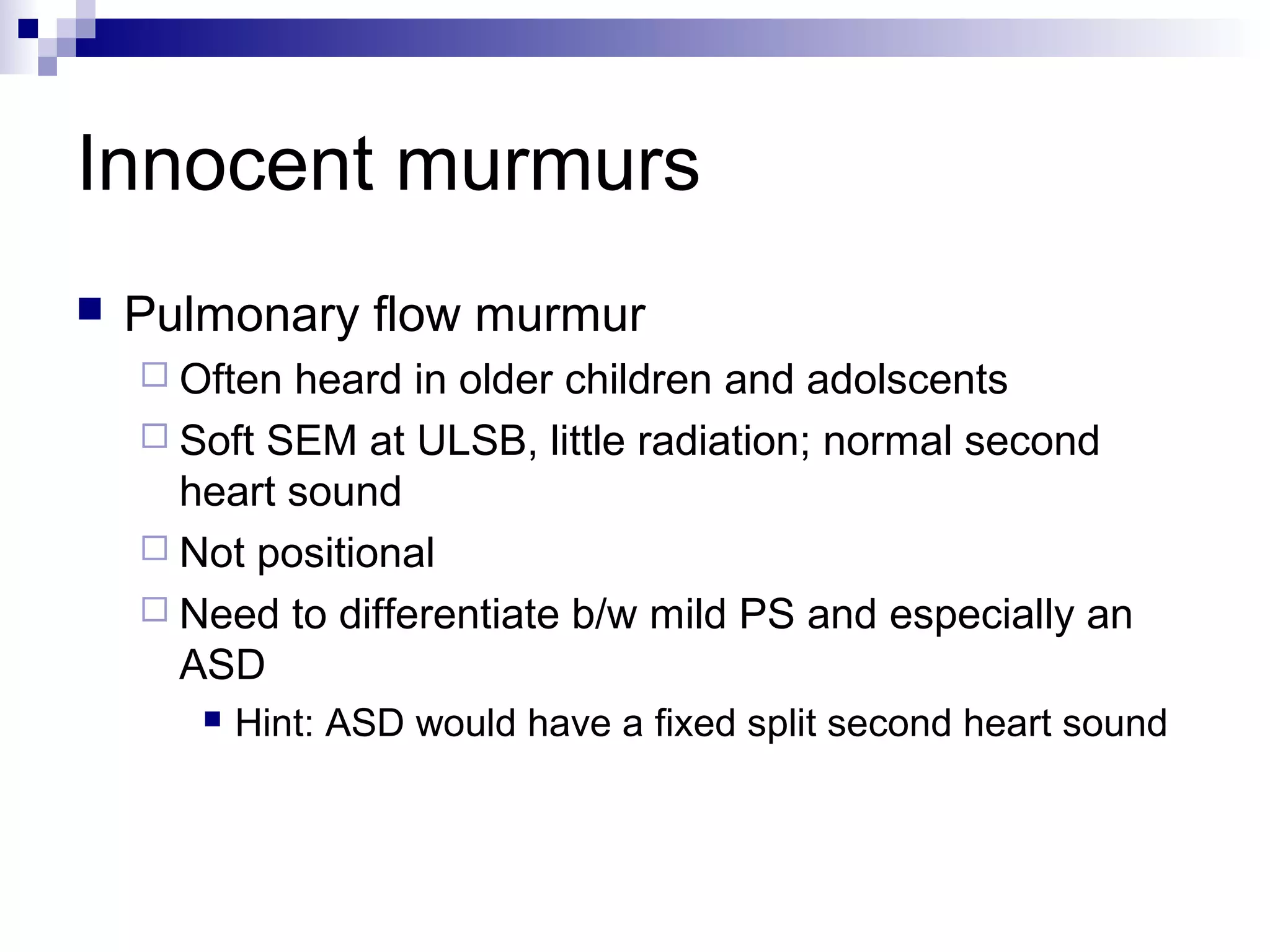 Innocent murmurs

Pulmonary flow murmur

Often heard in older children and adolscents

Soft SEM at ULSB, little radiation; normal second heart sound

Not positional

Need to differentiate b/w mild PS and especially an ASD

Hint: ASD would have a fixed split second heart sound